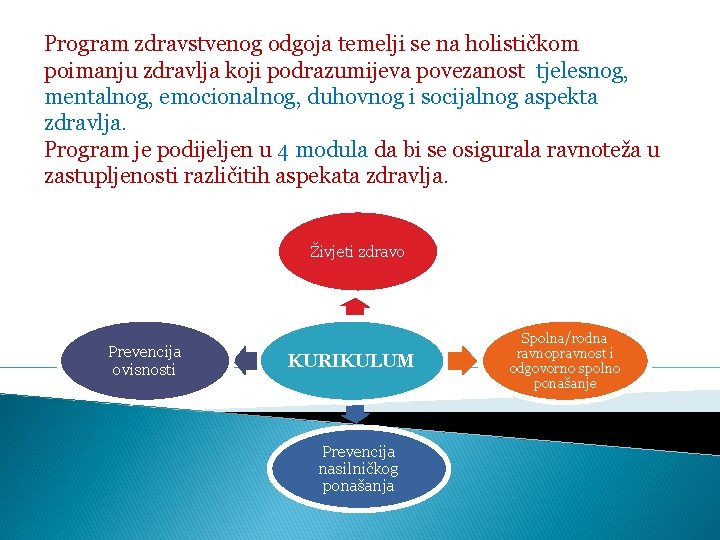 Program zdravstvenog odgoja temelji se na holističkom poimanju zdravlja koji podrazumijeva povezanost tjelesnog, mentalnog, emocionalnog, duhovnog i socijalnog aspekta zdravlja.
Program je podijeljen u 4 modula da bi se osigurala ravnoteža u zastupljenosti različitih aspekata zdravlja.

Živjeti zdravo

Prevencija ovisnosti

KURIKULUM

Spolna/rodna ravnopravnost i odgovorno spolno ponašanje

Prevencija nasilničkog ponašanja